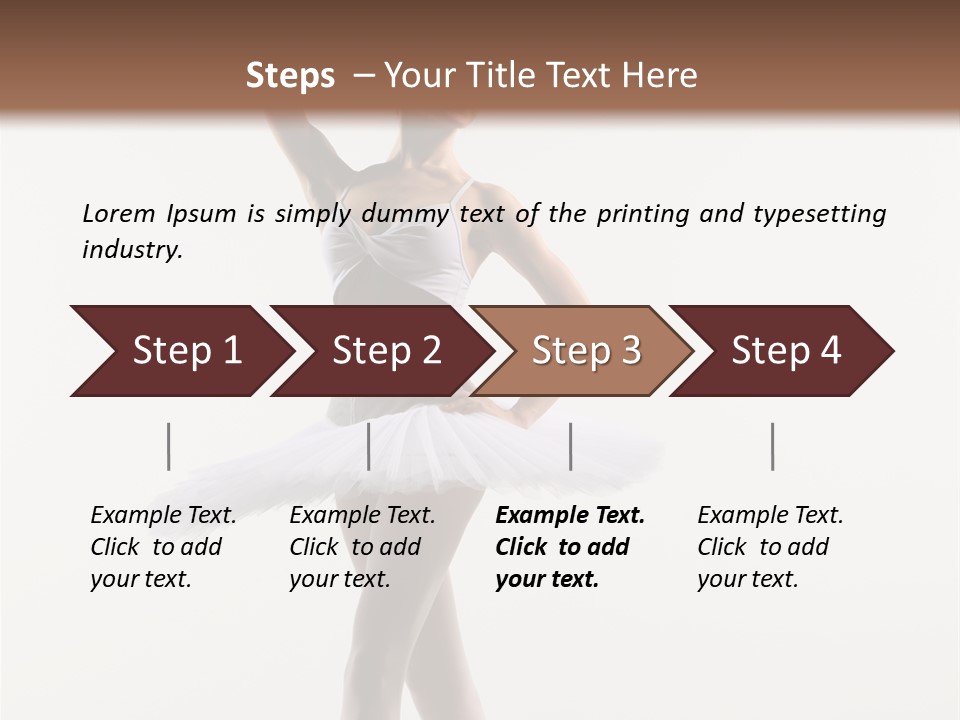 Steps – Your Title Text Here

Lorem Ipsum is simply dummy text of the printing and typesetting industry.

Step 1

Step 2

Step 3

Step 4

Example Text. Click to add your text.

Example Text. Click to add your text.

Example Text. Click to add your text.

Example Text. Click to add your text.